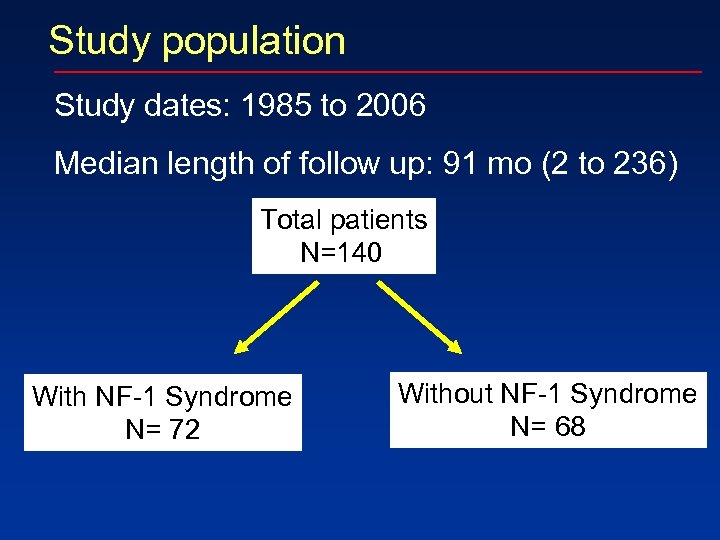 Study population

Study dates: 1985 to 2006

Median length of follow up: 91 mo (2 to 236)

Total patients
N=140

With NF-1 Syndrome
N= 72

Without NF-1 Syndrome
N= 68